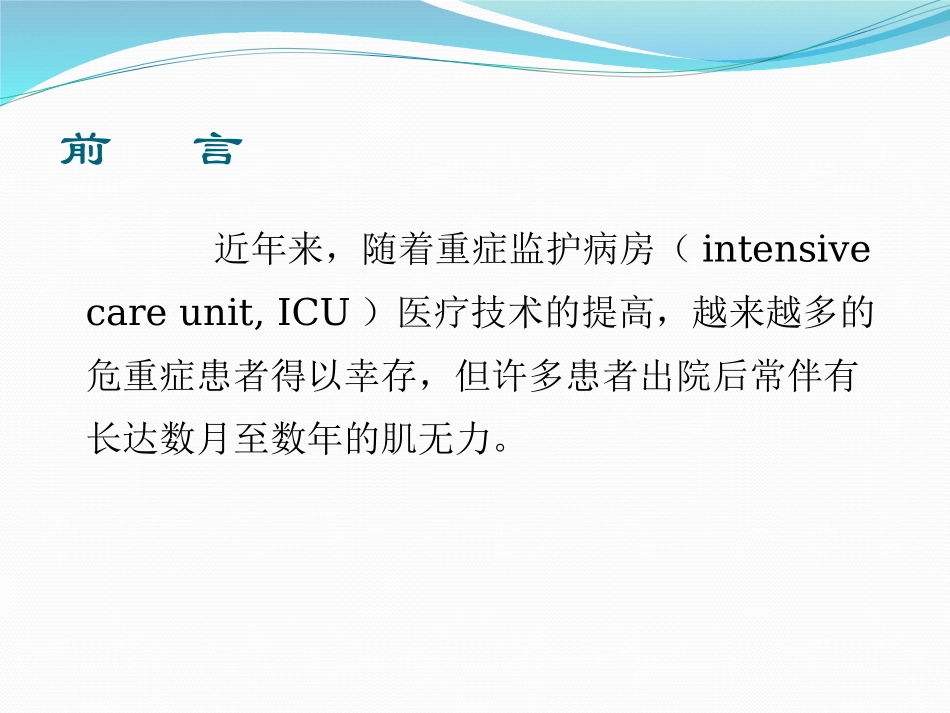 前　言

近年来，随着重症监护病房（ intensive care unit, ICU ）医疗技术的提高，越来越多的危重症患者得以幸存，但许多患者出院后常伴有长达数月至数年的肌无力。